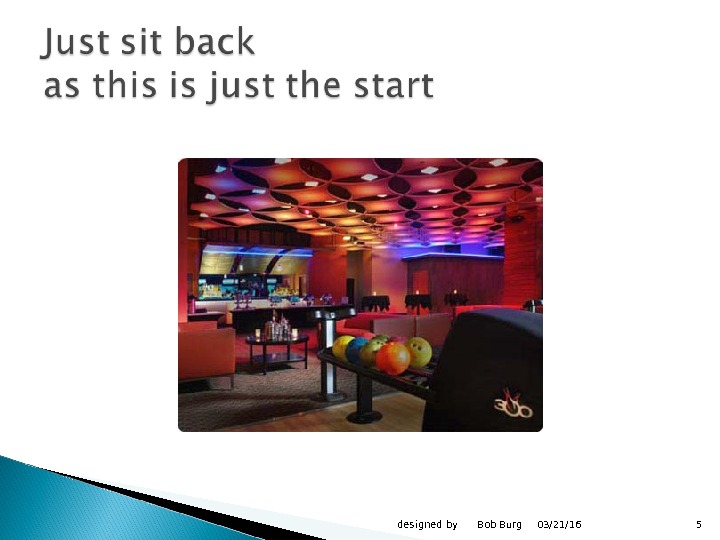 Just sit back
as this is just the start

300

designed by Bob Burg 03/21/16 5